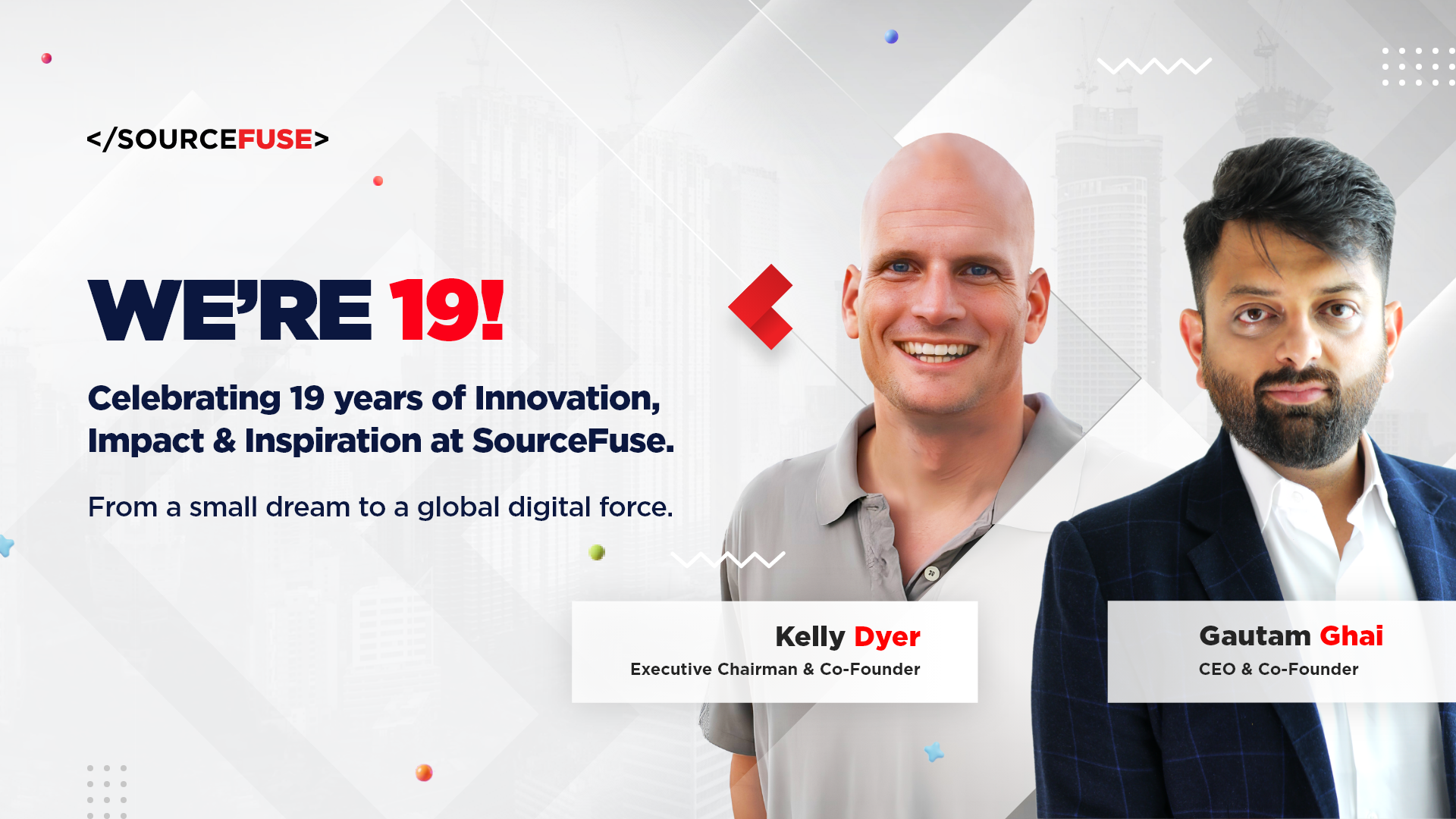 </SOURCEFUSE>

WE'RE 19!

Celebrating 19 years of Innovation, Impact & Inspiration at SourceFuse.

From a small dream to a global digital force.

Kelly Dyer
Executive Chairman & Co-Founder

Gautam Ghai
CEO & Co-Founder